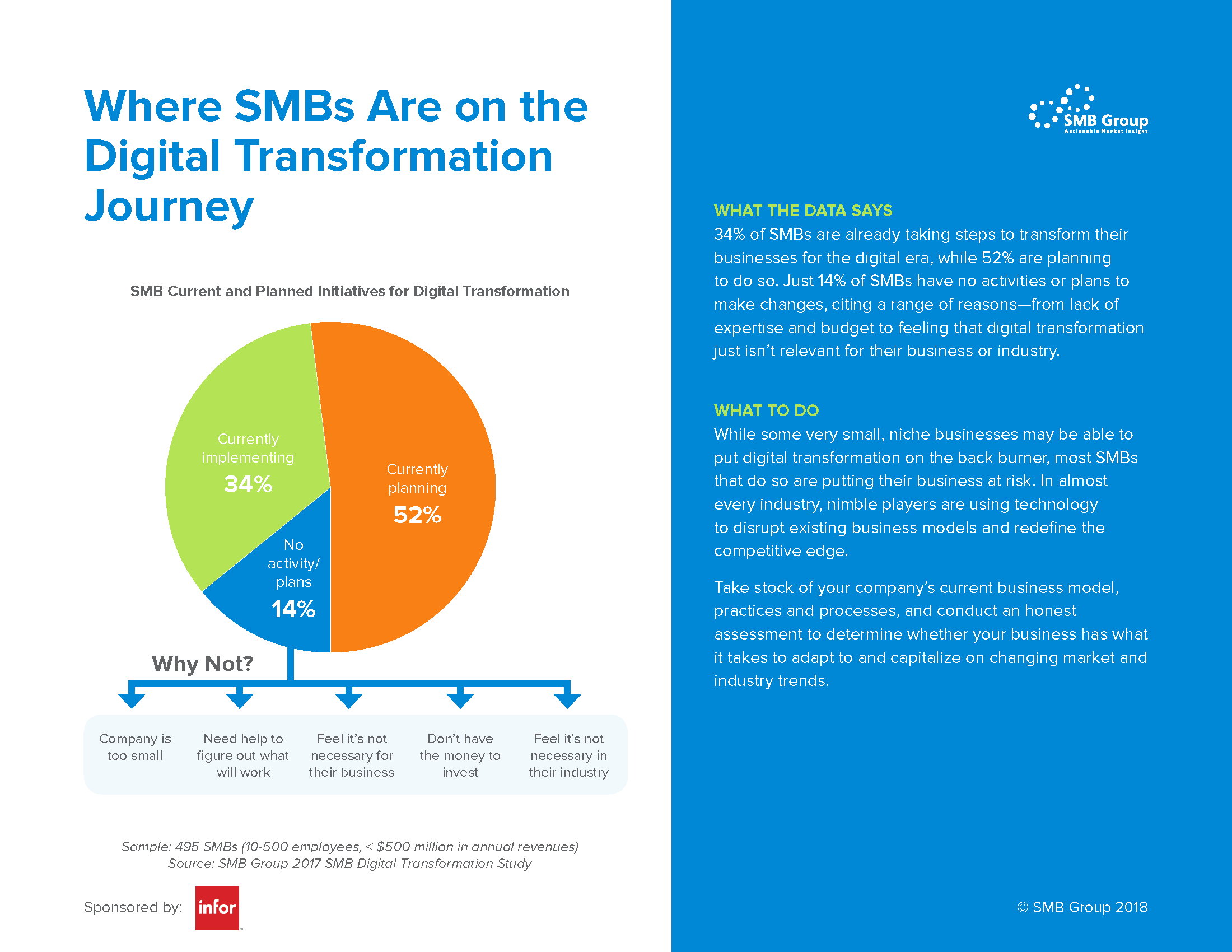 Where SMBs Are on the Digital Transformation Journey

SMB Current and Planned Initiatives for Digital Transformation

Currently implementing
34%

Currently planning
52%

No activity/ plans
14%

Why Not?

Company is too small

Need help to figure out what will work

Feel it's not necessary for their business

Don't have the money to invest

Feel it's not necessary in their industry

Sample: 495 SMBs (10-500 employees, < $500 million in annual revenues)
Source: SMB Group 2017 SMB Digital Transformation Study

Sponsored by: infor

SMB Group
Actionable Market Insight

WHAT THE DATA SAYS
34% of SMBs are already taking steps to transform their businesses for the digital era, while 52% are planning to do so. Just 14% of SMBs have no activities or plans to make changes, citing a range of reasons—from lack of expertise and budget to feeling that digital transformation just isn't relevant for their business or industry.

WHAT TO DO
While some very small, niche businesses may be able to put digital transformation on the back burner, most SMBs that do so are putting their business at risk. In almost every industry, nimble players are using technology to disrupt existing business models and redefine the competitive edge.

Take stock of your company's current business model, practices and processes, and conduct an honest assessment to determine whether your business has what it takes to adapt to and capitalize on changing market and industry trends.

© SMB Group 2018